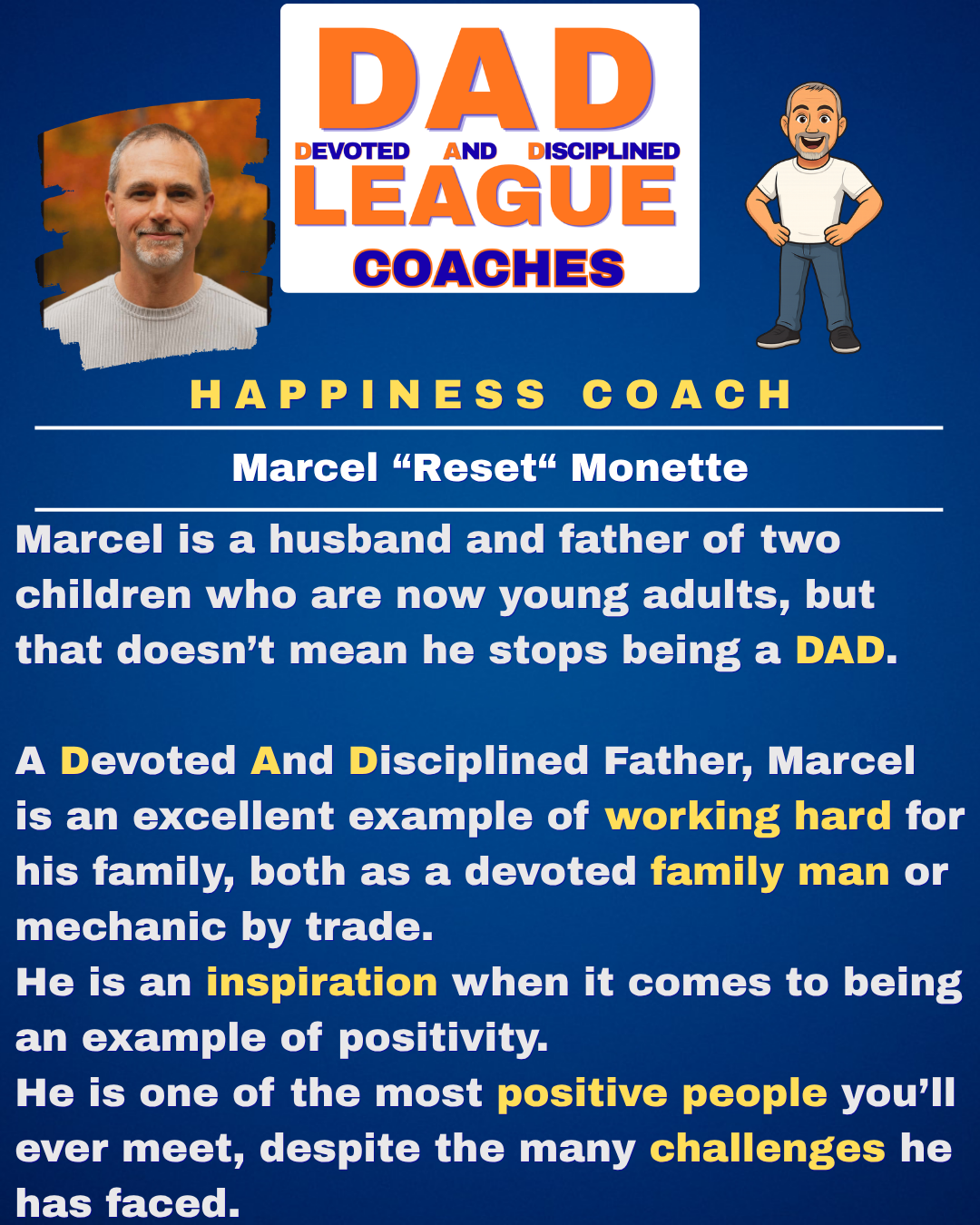 DAD
DEVOTED AND DISCIPLINED
LEAGUE
COACHES

HAPPINESS COACH

Marcel “Reset“ Monette

Marcel is a husband and father of two children who are now young adults, but that doesn’t mean he stops being a DAD.

A Devoted And Disciplined Father, Marcel is an excellent example of working hard for his family, both as a devoted family man or mechanic by trade.
He is an inspiration when it comes to being an example of positivity.
He is one of the most positive people you’ll ever meet, despite the many challenges he has faced.